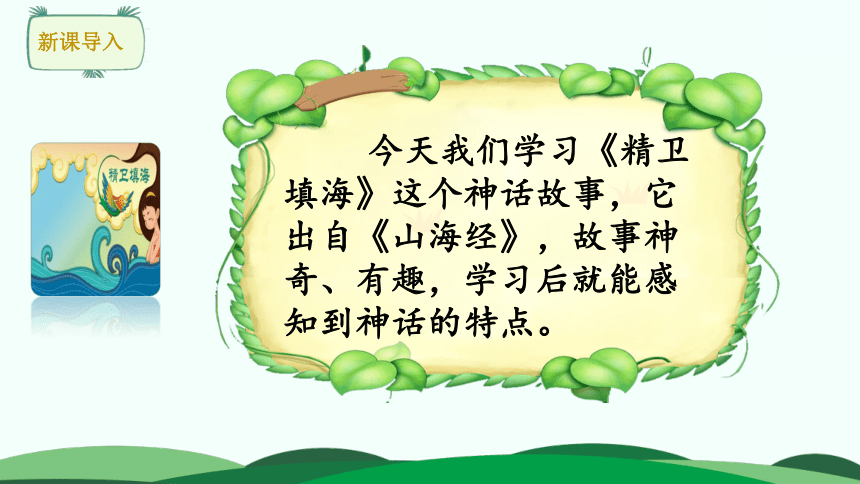 新课导入

精卫填海

今天我们学习《精卫填海》这个神话故事，它出自《山海经》，故事神奇、有趣，学习后就能感知到神话的特点。